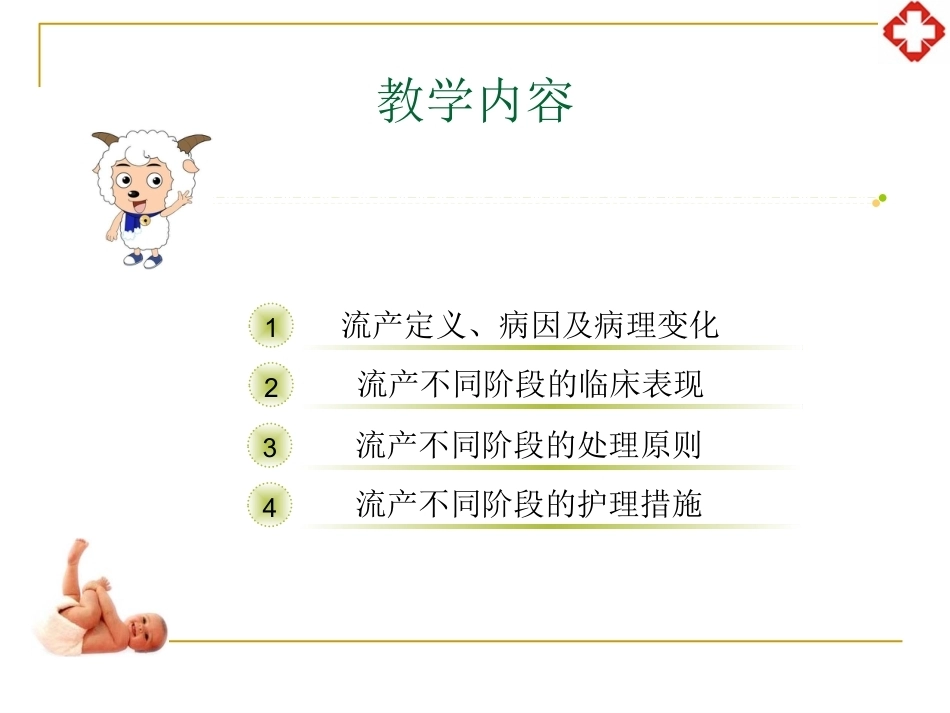 教学内容

1 流产定义、病因及病理变化

2 流产不同阶段的临床表现

3 流产不同阶段的处理原则

4 流产不同阶段的护理措施